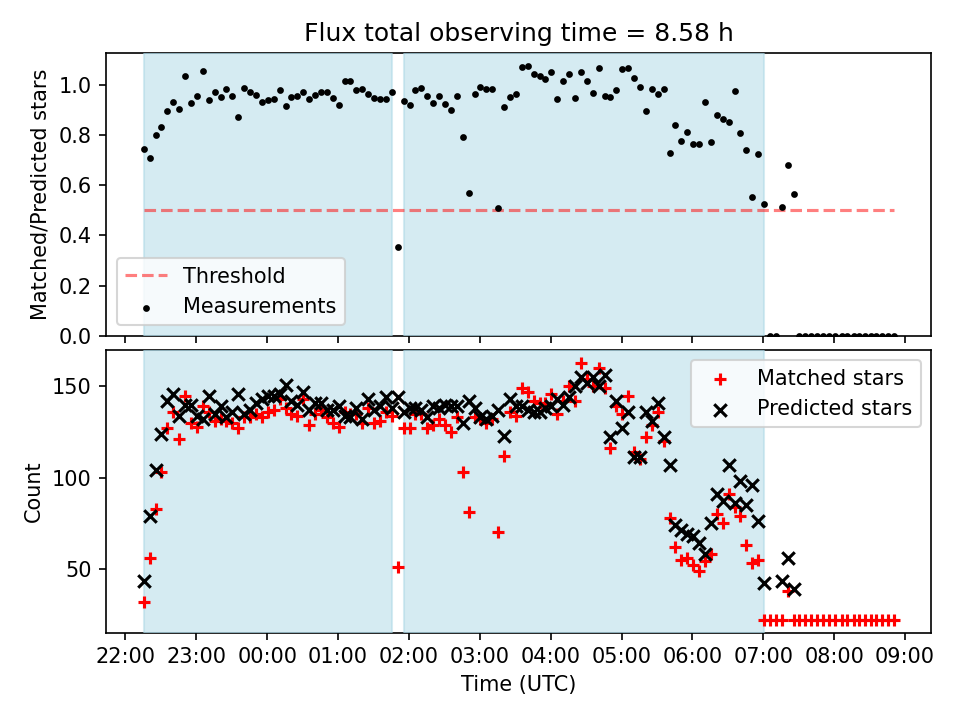 Flux total observing time = 8.58 h

Matched/Predicted stars

1.0
0.8
0.6
0.4
0.2
0.0

Threshold
Measurements

Count

150
100
50

Matched stars
Predicted stars

22:00 23:00 00:00 01:00 02:00 03:00 04:00 05:00 06:00 07:00 08:00 09:00

Time (UTC)